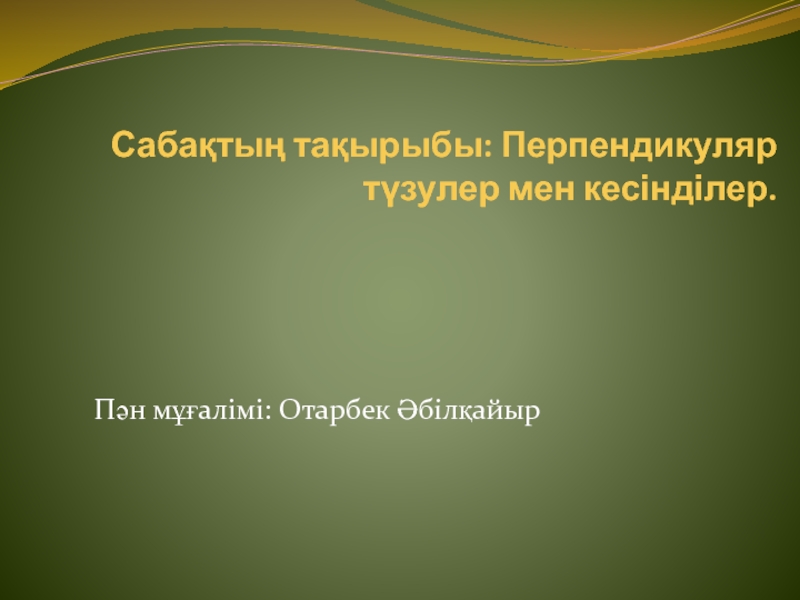 Сабақтың тақырыбы: Перпендикуляр түзулер мен кесінділер.

Пән мұғалімі: Отарбек Әбілқайыр